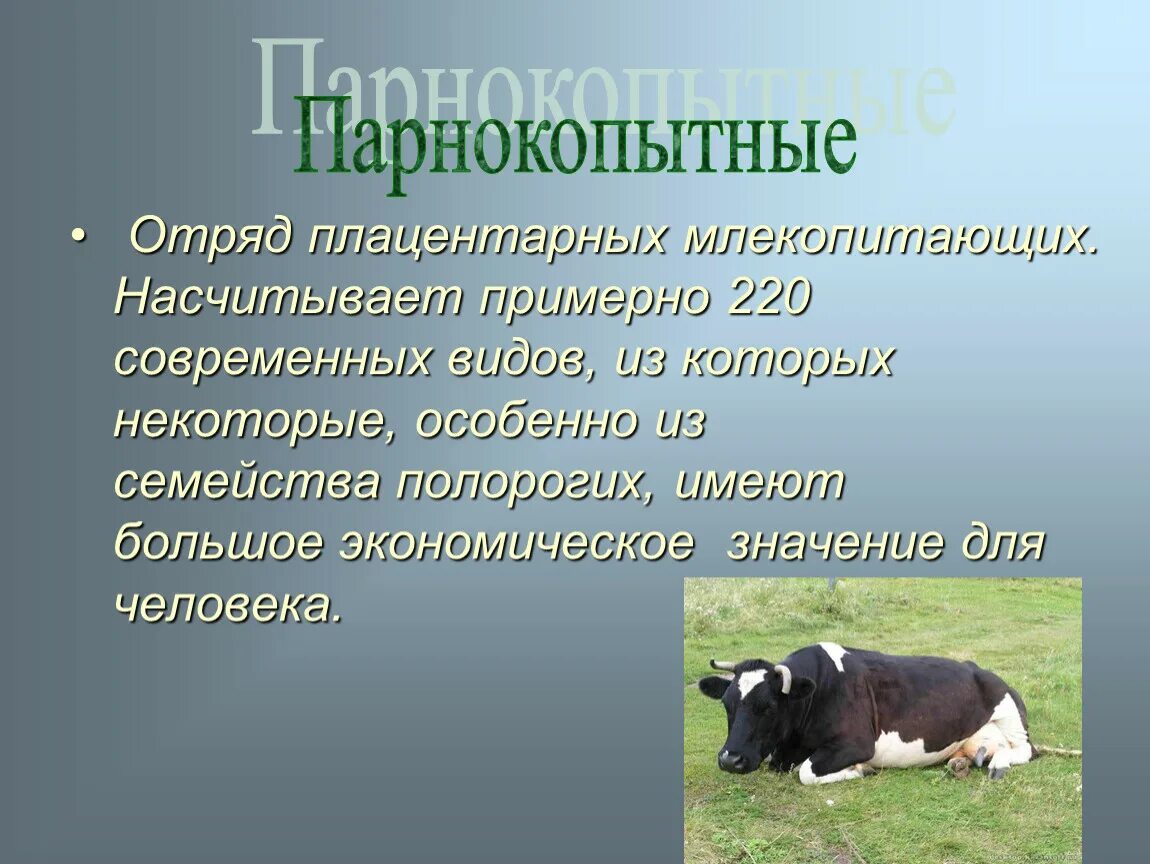 Парнокопытные

Парнокопытные

• Отряд плацентарных млекопитающих. Насчитывает примерно 220 современных видов, из которых некоторые, особенно из семейства полорогих, имеют большое экономическое значение для человека.